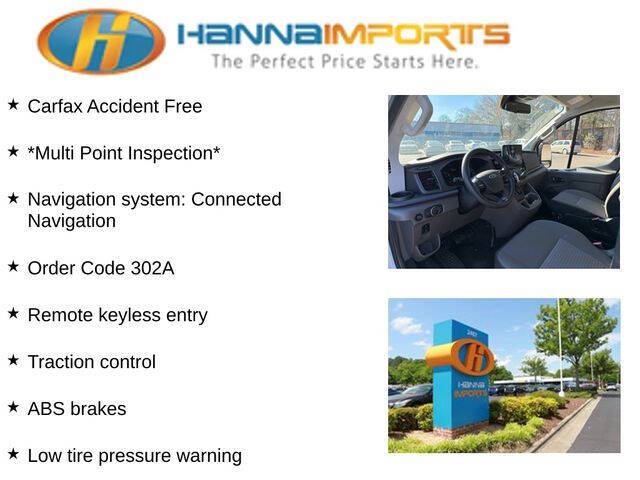 HANNAIMPORTS
The Perfect Price Starts Here.

★ Carfax Accident Free

★ *Multi Point Inspection*

★ Navigation system: Connected Navigation

★ Order Code 302A

★ Remote keyless entry

★ Traction control

★ ABS brakes

★ Low tire pressure warning

HANNA IMPORTS